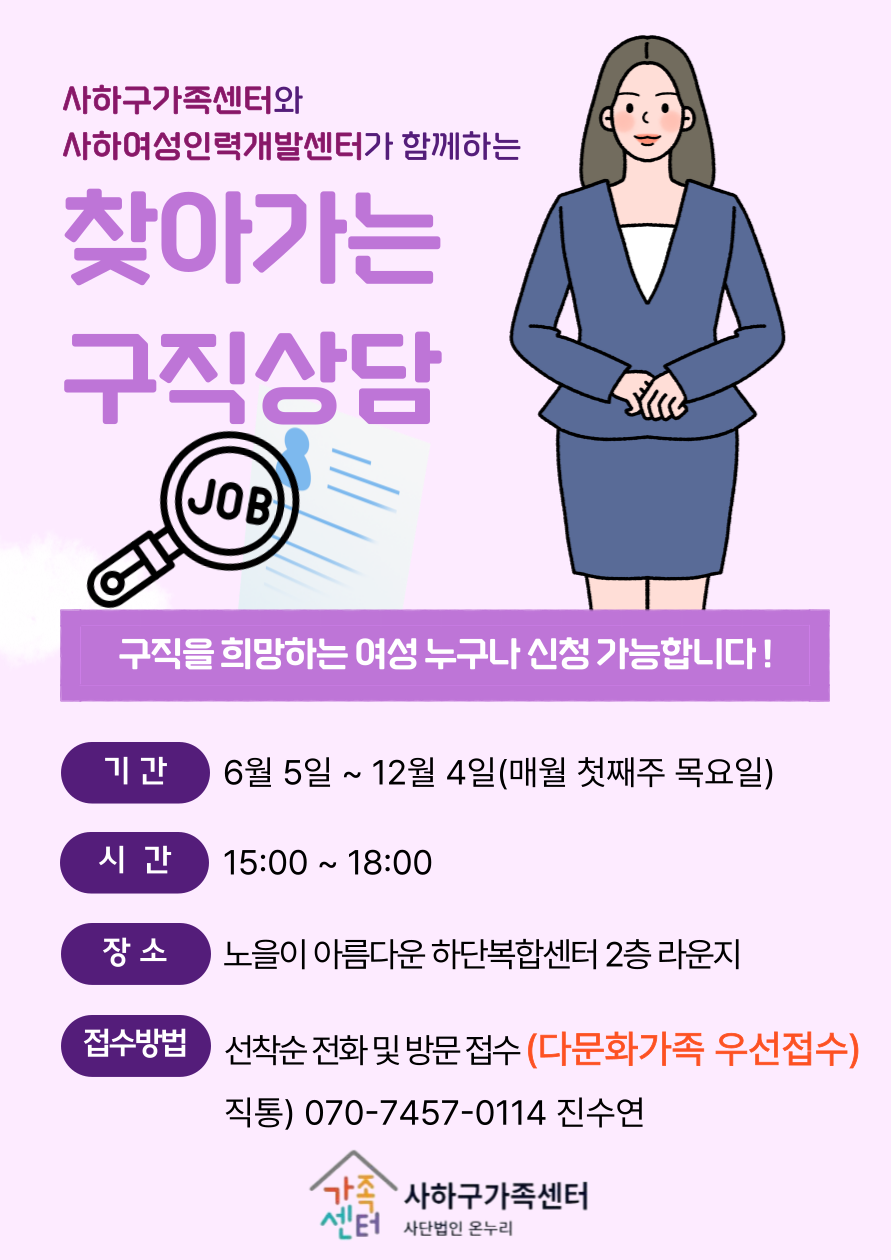 사하구가족센터와
사하여성인력개발센터가 함께하는

찾아가는
구직상담

JOB

구직을 희망하는 여성 누구나 신청 가능합니다 !

기 간 6월 5일 ~ 12월 4일(매월 첫째주 목요일)

시 간 15:00 ~ 18:00

장 소 노을이 아름다운 하단복합센터 2층 라운지

접수방법 선착순 전화 및 방문 접수 (다문화가족 우선접수)
직통) 070-7457-0114 진수연

가족센터 사하구가족센터
사단법인 온누리